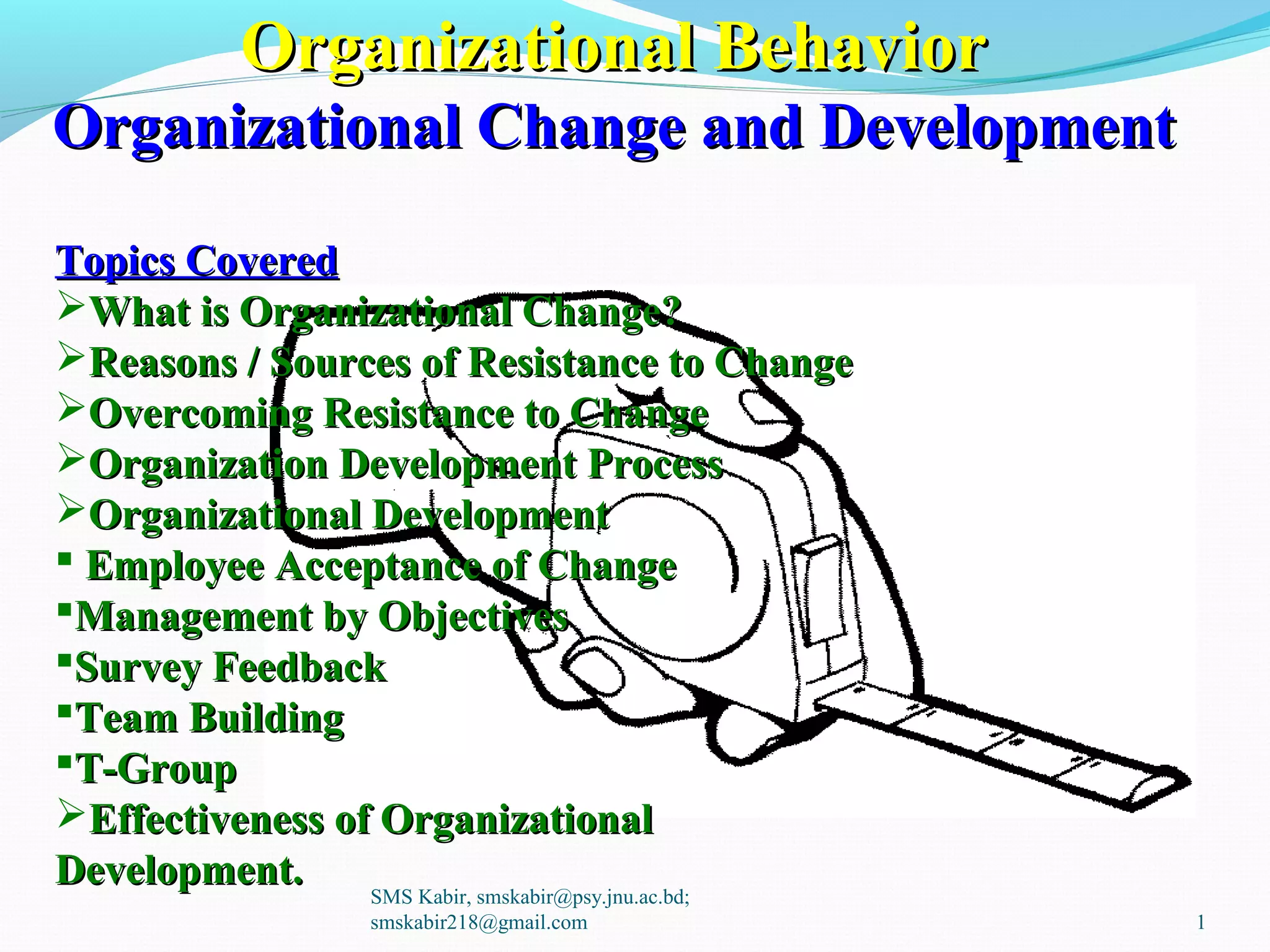 Organizational Behavior
Organizational Change and Development

Topics Covered
➢What is Organizational Change?
➢Reasons / Sources of Resistance to Change
➢Overcoming Resistance to Change
➢Organization Development Process
➢Organizational Development
▪ Employee Acceptance of Change
▪Management by Objectives
▪Survey Feedback
▪Team Building
▪T-Group
➢Effectiveness of Organizational Development.

SMS Kabir, smskabir@psy.jnu.ac.bd; smskabir218@gmail.com

1